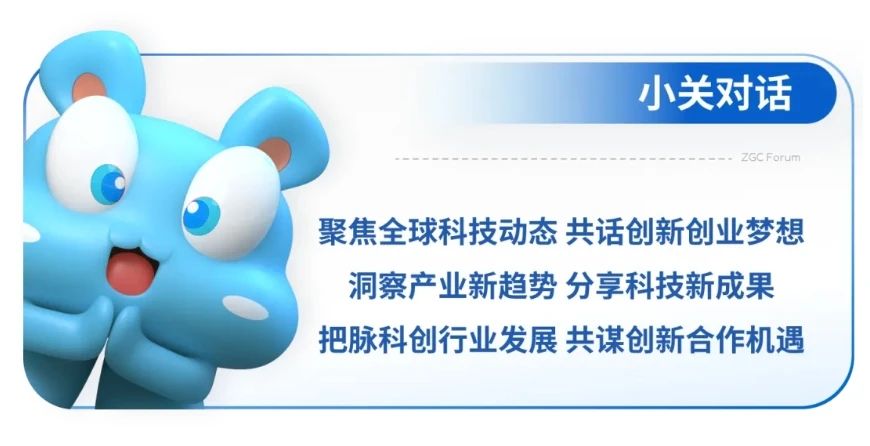 小关对话

ZGC Forum

聚焦全球科技动态 共话创新创业梦想

洞察产业新趋势 分享科技新成果

把脉科创行业发展 共谋创新合作机遇